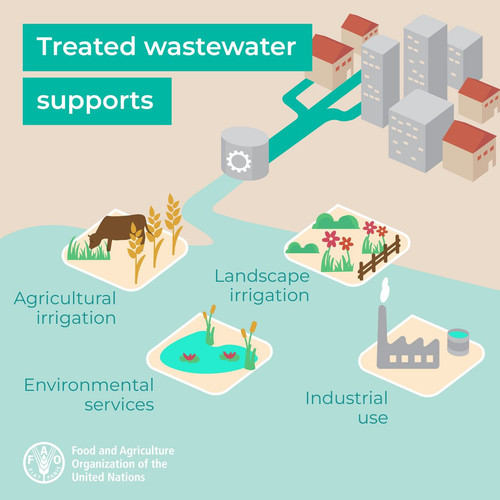 Treated wastewater supports

Agricultural irrigation

Landscape irrigation

Environmental services

Industrial use

FAO FIAT PANIS

Food and Agriculture Organization of the United Nations